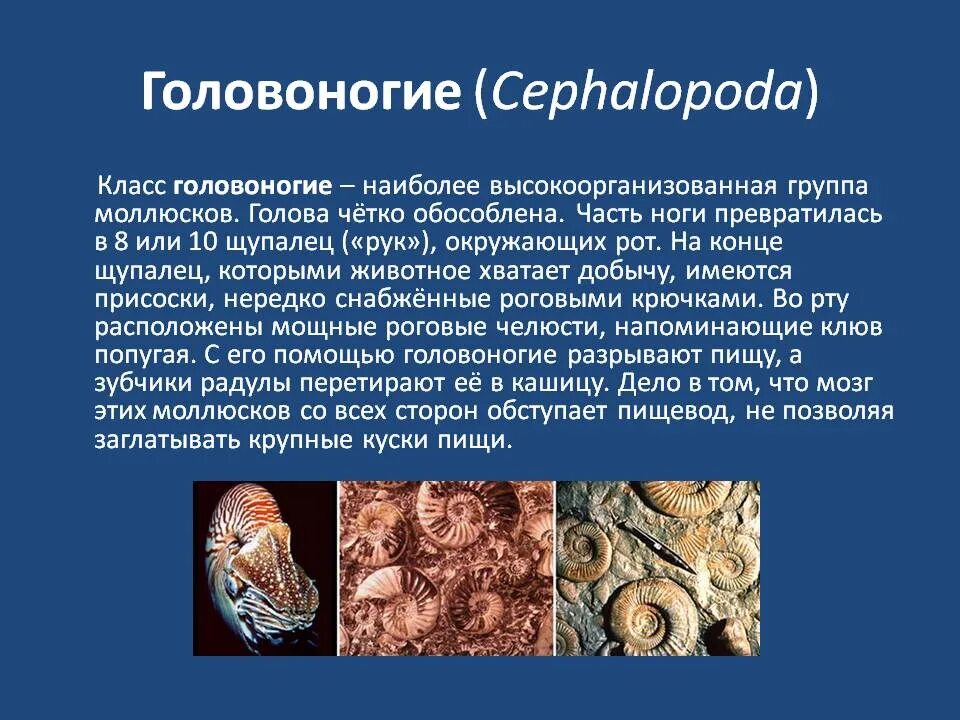 Головоногие (Cephalopoda)

Класс головоногие – наиболее высокоорганизованная группа моллюсков. Голова чётко обособлена. Часть ноги превратилась в 8 или 10 щупалец («рук»), окружающих рот. На конце щупалец, которыми животное хватает добычу, имеются присоски, нередко снабжённые роговыми крючками. Во рту расположены мощные роговые челюсти, напоминающие клюв попугая. С его помощью головоногие разрывают пищу, а зубчики радулы перетирают её в кашицу. Дело в том, что мозг этих моллюсков со всех сторон обступает пищевод, не позволяя заглатывать крупные куски пищи.